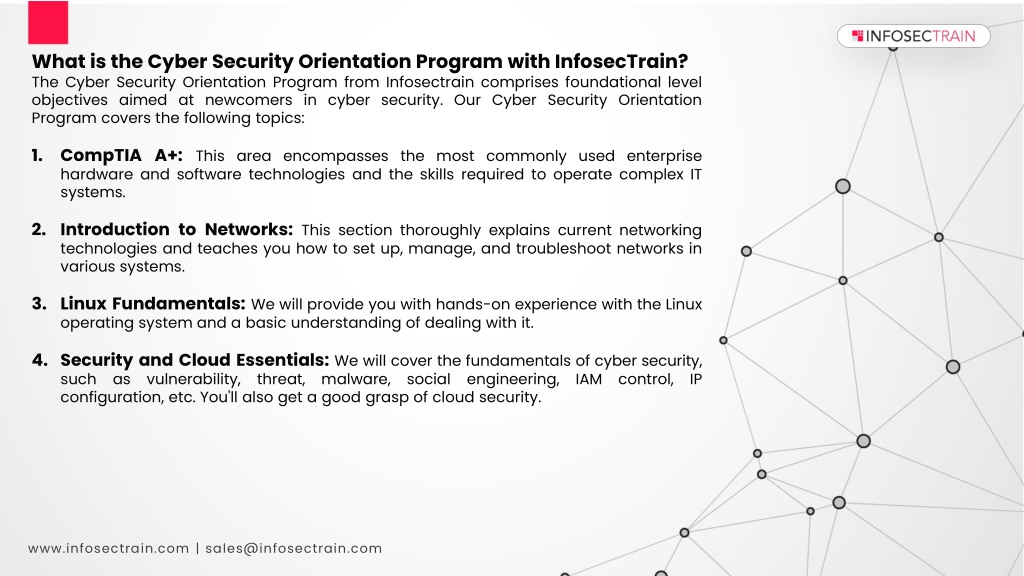 INFOSECTRAIN

What is the Cyber Security Orientation Program with InfosecTrain?
The Cyber Security Orientation Program from Infosectrain comprises foundational level objectives aimed at newcomers in cyber security. Our Cyber Security Orientation Program covers the following topics:

1. CompTIA A+: This area encompasses the most commonly used enterprise hardware and software technologies and the skills required to operate complex IT systems.

2. Introduction to Networks: This section thoroughly explains current networking technologies and teaches you how to set up, manage, and troubleshoot networks in various systems.

3. Linux Fundamentals: We will provide you with hands-on experience with the Linux operating system and a basic understanding of dealing with it.

4. Security and Cloud Essentials: We will cover the fundamentals of cyber security, such as vulnerability, threat, malware, social engineering, IAM control, IP configuration, etc. You'll also get a good grasp of cloud security.

www.infosectrain.com | sales@infosectrain.com